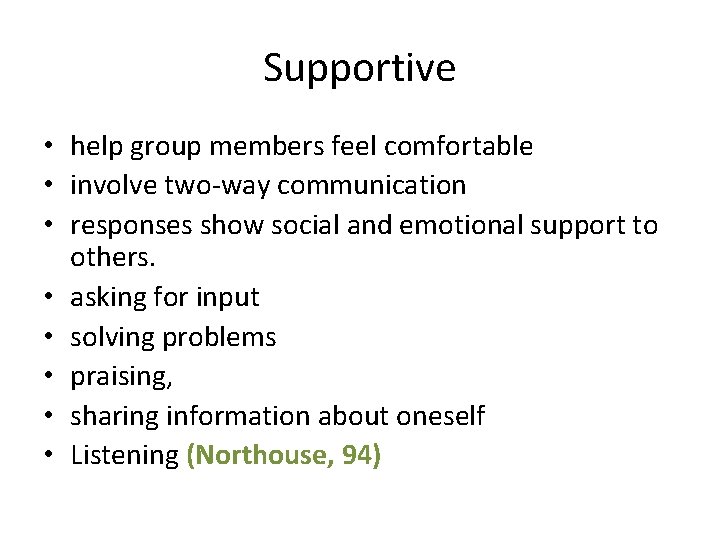 Supportive

• help group members feel comfortable
• involve two-way communication
• responses show social and emotional support to others.
• asking for input
• solving problems
• praising,
• sharing information about oneself
• Listening (Northouse, 94)